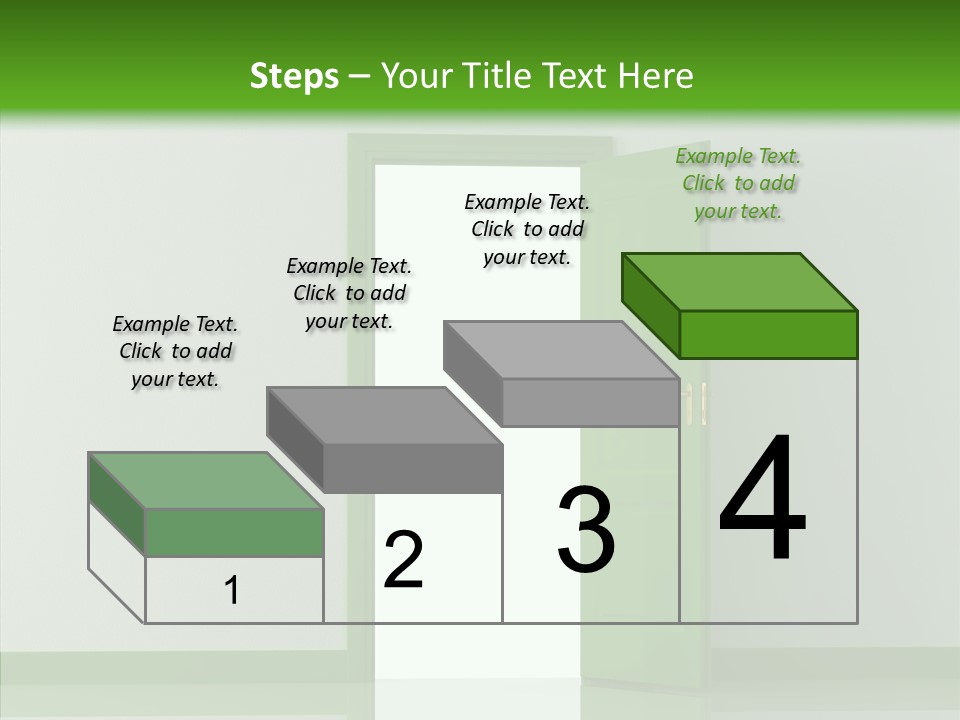 Steps – Your Title Text Here

Example Text. Click to add your text.

Example Text. Click to add your text.

Example Text. Click to add your text.

Example Text. Click to add your text.

1

2

3

4